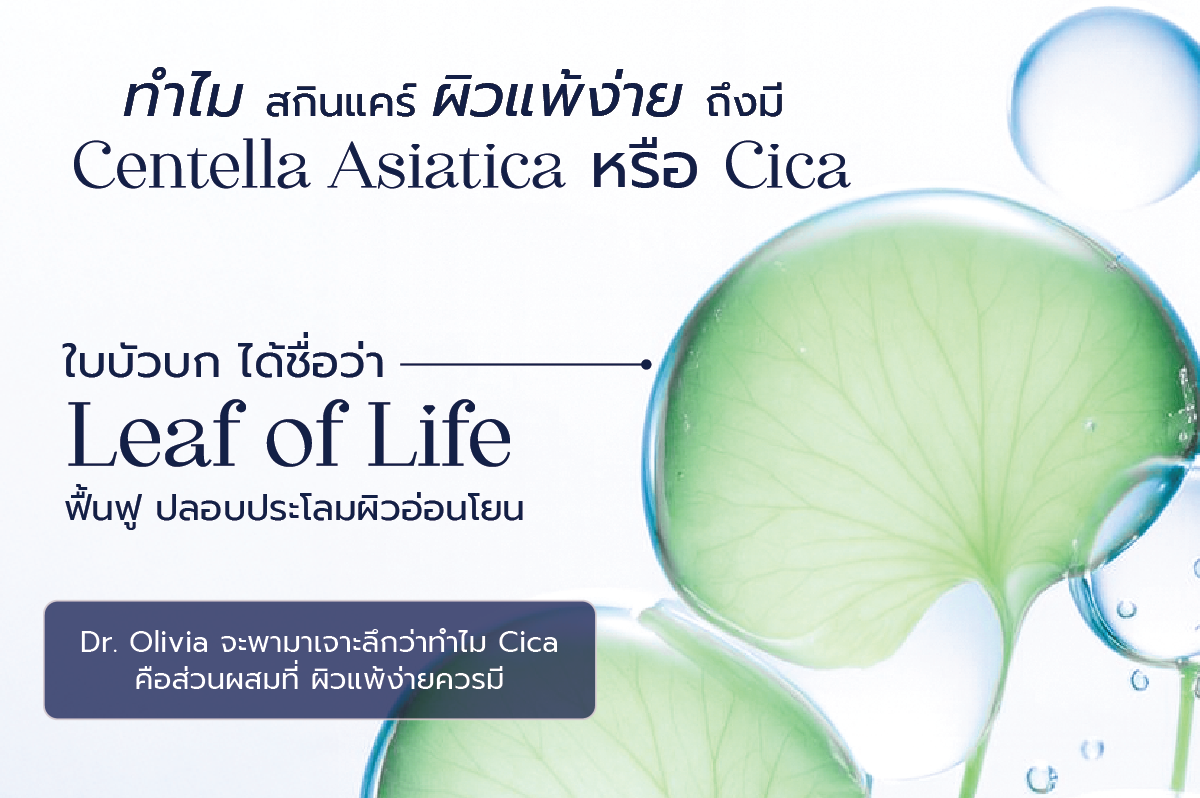 ทำไม สกินแคร์ ผิวแพ้ง่าย ถึงมี
Centella Asiatica หรือ Cica

ใบบัวบก ได้ชื่อว่า
Leaf of Life
ฟื้นฟู ปลอบประโลมผิวอ่อนโยน

Dr. Olivia จะพามาเจาะลึกว่าทำไม Cica คือส่วนผสมที่ ผิวแพ้ง่ายควรมี